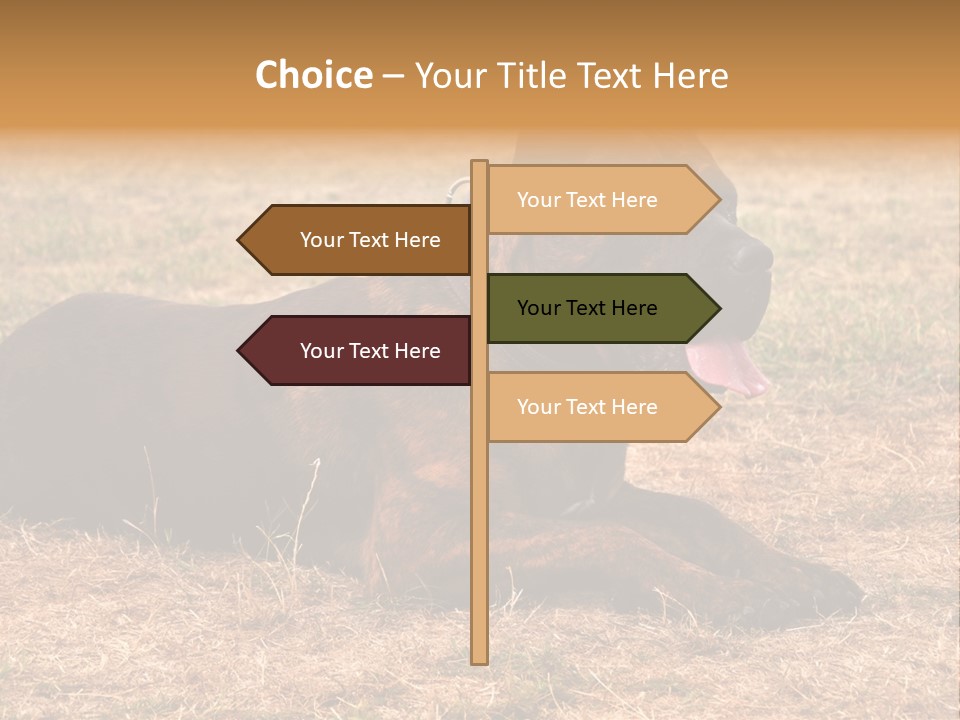 Choice – Your Title Text Here

Your Text Here

Your Text Here

Your Text Here

Your Text Here

Your Text Here